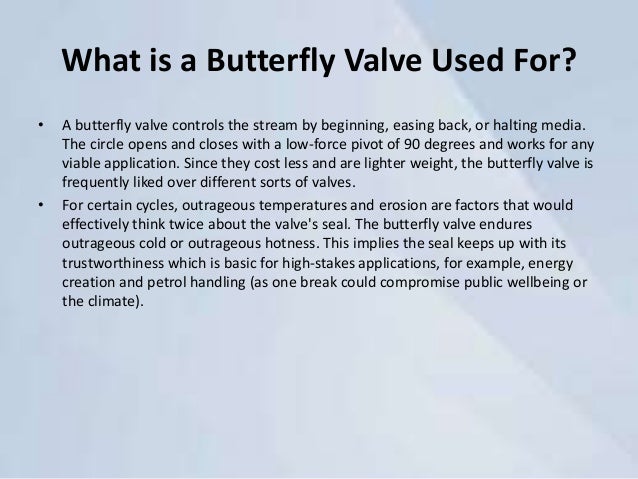 What is a Butterfly Valve Used For?

• A butterfly valve controls the stream by beginning, easing back, or halting media. The circle opens and closes with a low-force pivot of 90 degrees and works for any viable application. Since they cost less and are lighter weight, the butterfly valve is frequently liked over different sorts of valves.

• For certain cycles, outrageous temperatures and erosion are factors that would effectively think twice about the valve's seal. The butterfly valve endures outrageous cold or outrageous hotness. This implies the seal keeps up with its trustworthiness which is basic for high-stakes applications, for example, energy creation and petrol handling (as one break could compromise public wellbeing or the climate).